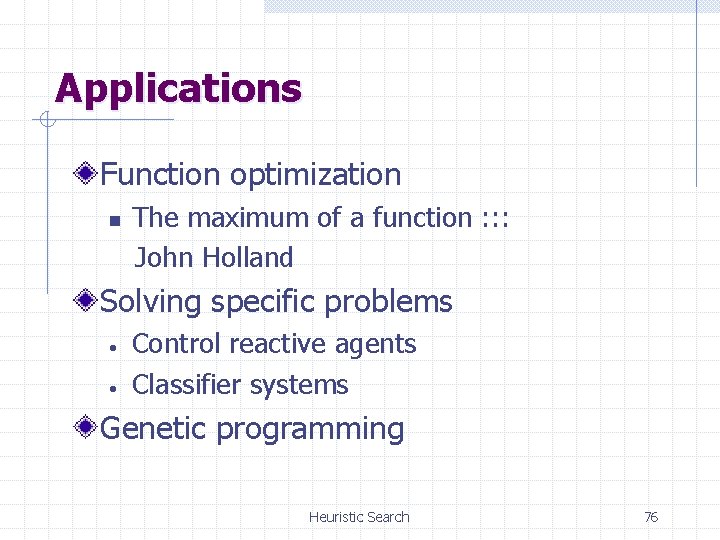 Applications

Function optimization

The maximum of a function ::: John Holland

Solving specific problems

Control reactive agents

Classifier systems

Genetic programming

Heuristic Search

76